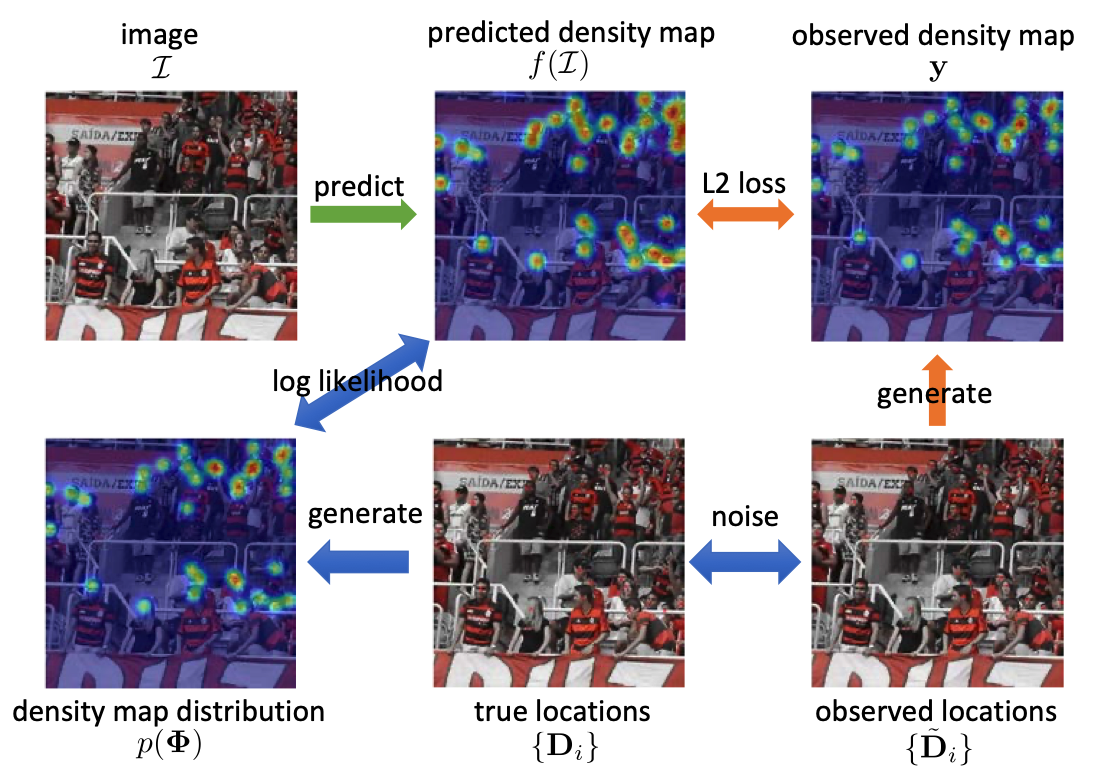 image
$\mathcal{I}$

predicted density map
$f(\mathcal{I})$

observed density map
$\mathbf{y}$

predict

L2 loss

log likelihood

generate

generate

noise

density map distribution
$p(\mathbf{\Phi})$

true locations
$\{\mathbf{D}_i\}$

observed locations
$\{\tilde{\mathbf{D}}_i\}$